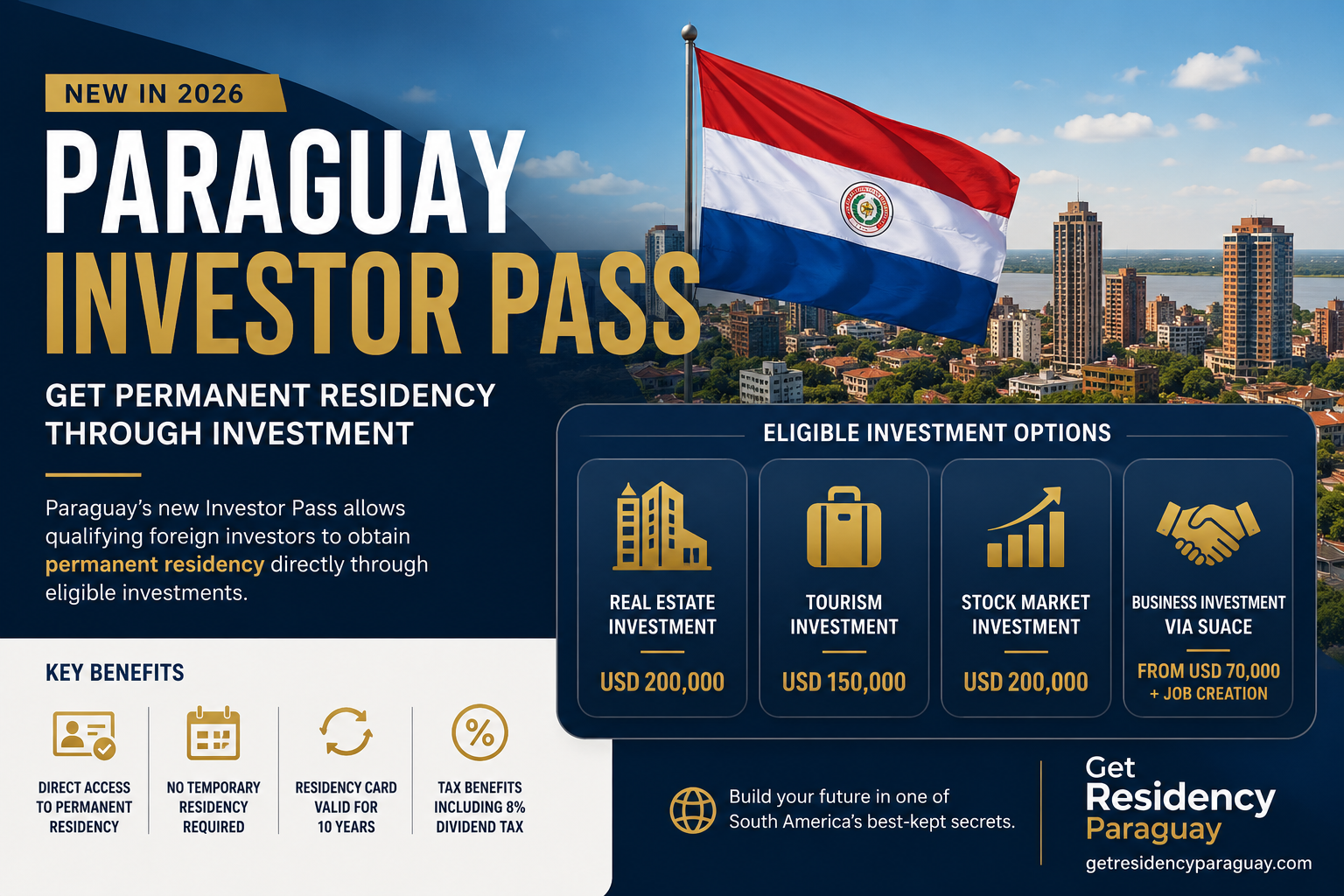 NEW IN 2026

PARAGUAY INVESTOR PASS

GET PERMANENT RESIDENCY THROUGH INVESTMENT

Paraguay's new Investor Pass allows qualifying foreign investors to obtain permanent residency directly through eligible investments.

KEY BENEFITS

DIRECT ACCESS TO PERMANENT RESIDENCY

NO TEMPORARY RESIDENCY REQUIRED

RESIDENCY CARD VALID FOR 10 YEARS

TAX BENEFITS INCLUDING 8% DIVIDEND TAX

ELIGIBLE INVESTMENT OPTIONS

REAL ESTATE INVESTMENT
USD 200,000

TOURISM INVESTMENT
USD 150,000

STOCK MARKET INVESTMENT
USD 200,000

BUSINESS INVESTMENT VIA SUACE
FROM USD 70,000 + JOB CREATION

Build your future in one of South America's best-kept secrets.

Get Residency Paraguay
getresidencyparaguay.com